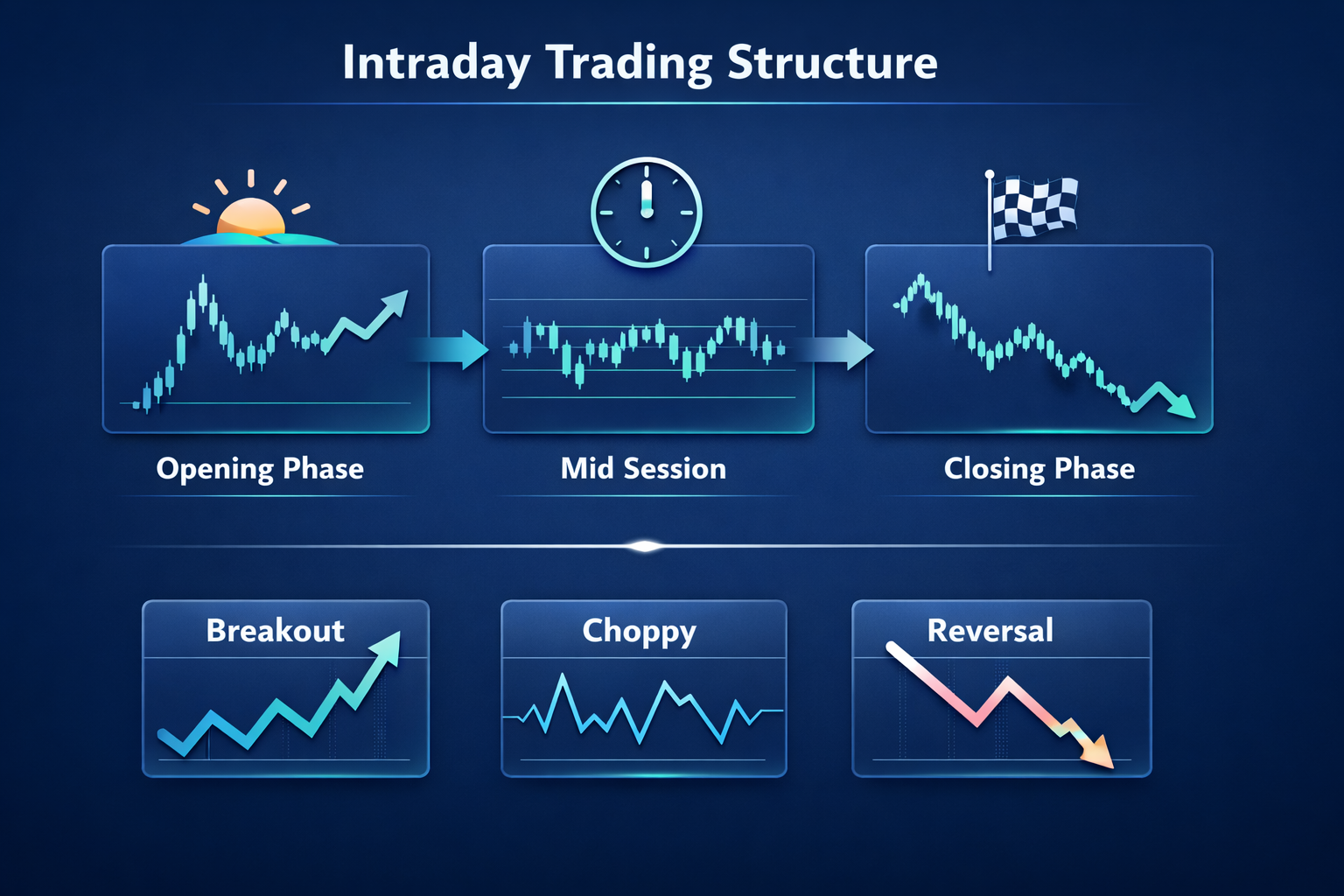 Intraday Trading Structure

Opening Phase

Mid Session

Closing Phase

Breakout

Choppy

Reversal